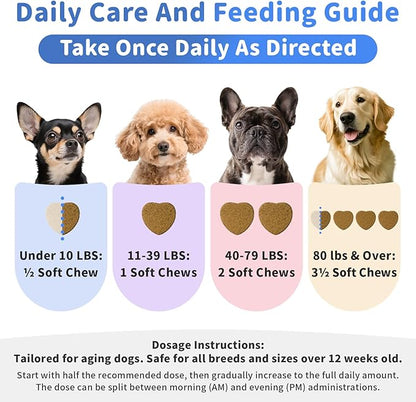 Daily Care And Feeding Guide

Take Once Daily As Directed

Under 10 LBS: ½ Soft Chew

11-39 LBS: 1 Soft Chews

40-79 LBS: 2 Soft Chews

80 lbs & Over: 3½ Soft Chews

Dosage Instructions:
Tailored for aging dogs. Safe for all breeds and sizes over 12 weeks old.
Start with half the recommended dose, then gradually increase to the full daily amount. The dose can be split between morning (AM) and evening (PM) administrations.